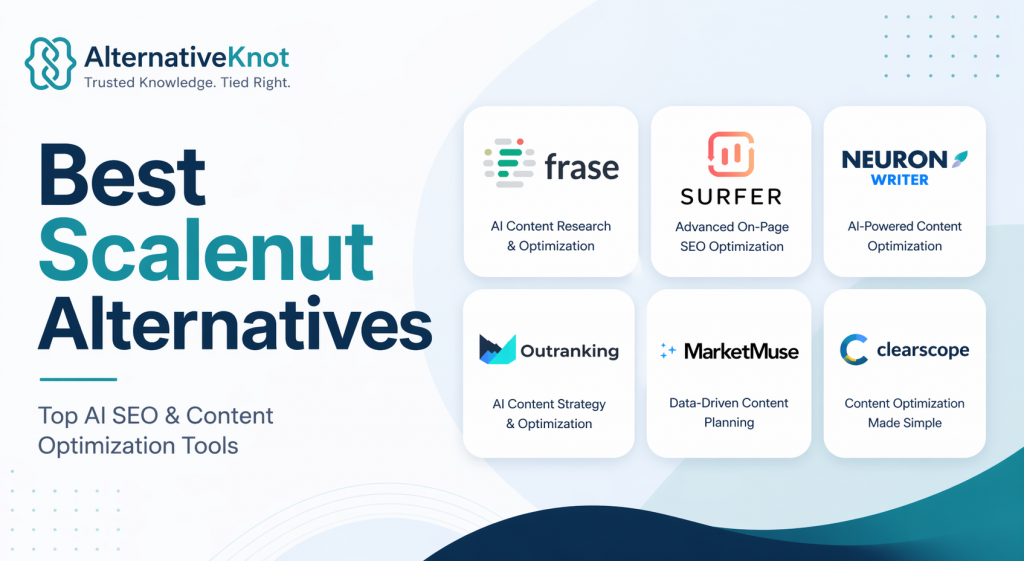 AlternativeKnot
Trusted Knowledge. Tied Right.

Best Scalenut Alternatives

Top AI SEO & Content Optimization Tools

frase
AI Content Research & Optimization

SURFER
Advanced On-Page SEO Optimization

NEURON WRITER
AI-Powered Content Optimization

Outranking
AI Content Strategy & Optimization

MarketMuse
Data-Driven Content Planning

clearscope
Content Optimization Made Simple